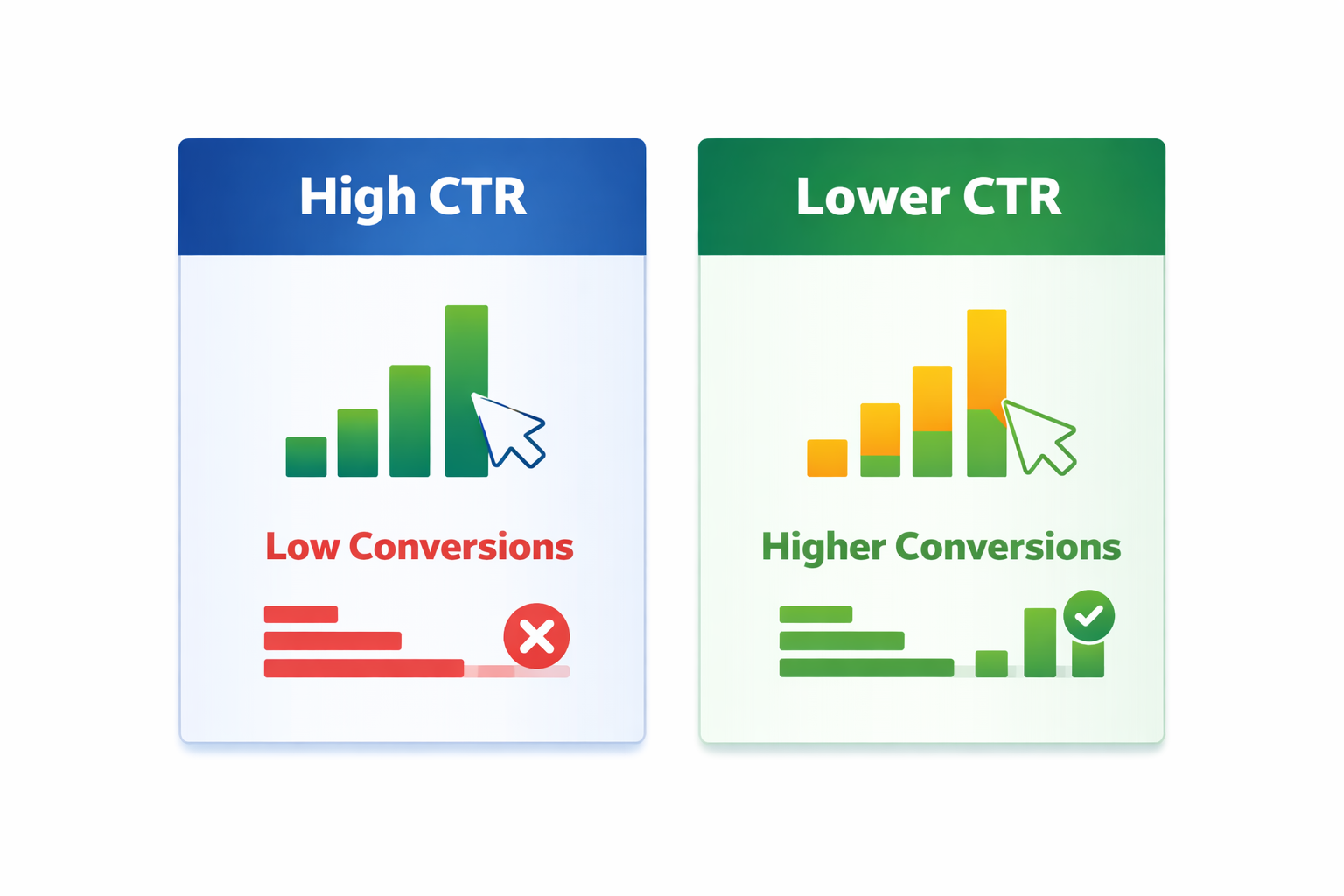 High CTR

Low Conversions

Lower CTR

Higher Conversions